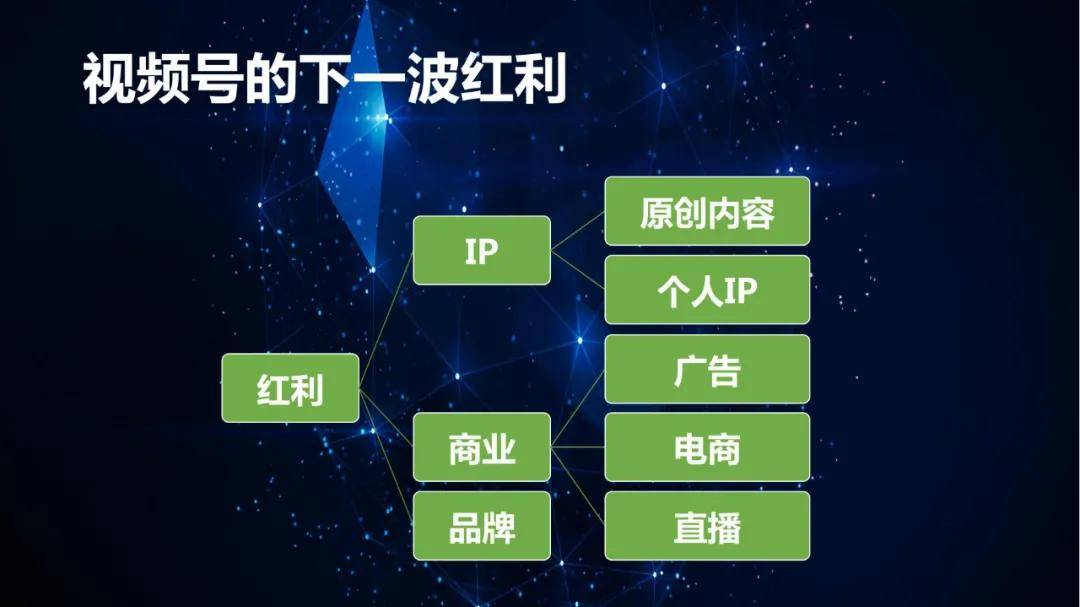 视频号的下一波红利

红利

IP

商业

品牌

原创内容

个人IP

广告

电商

直播